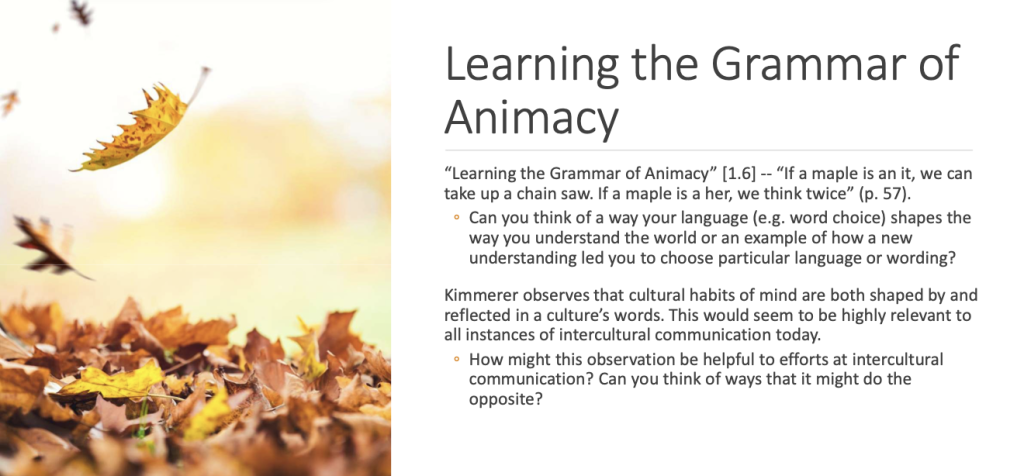 Learning the Grammar of Animacy

“Learning the Grammar of Animacy” [1.6] -- “If a maple is an it, we can take up a chain saw. If a maple is a her, we think twice” (p. 57).

◦ Can you think of a way your language (e.g. word choice) shapes the way you understand the world or an example of how a new understanding led you to choose particular language or wording?

Kimmerer observes that cultural habits of mind are both shaped by and reflected in a culture’s words. This would seem to be highly relevant to all instances of intercultural communication today.

◦ How might this observation be helpful to efforts at intercultural communication? Can you think of ways that it might do the opposite?